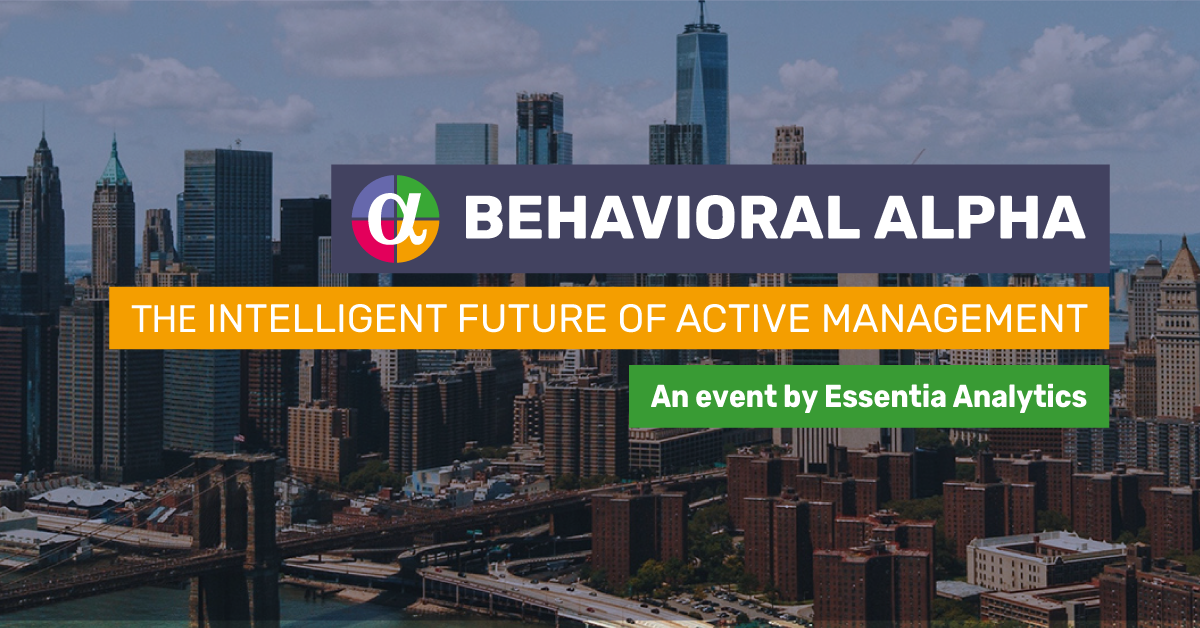 α BEHAVIORAL ALPHA

THE INTELLIGENT FUTURE OF ACTIVE MANAGEMENT

An event by Essentia Analytics